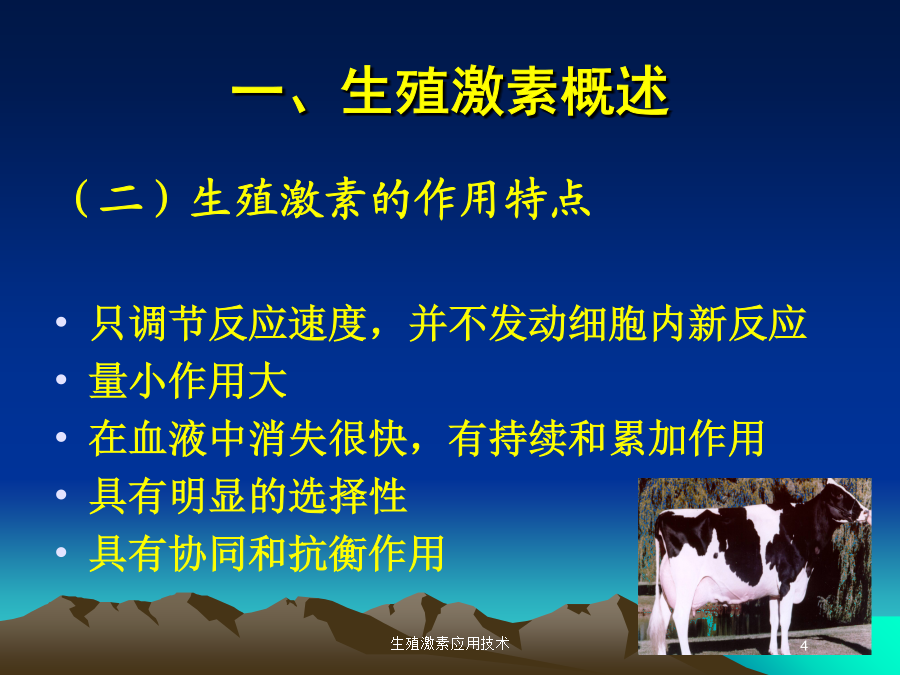 一、生殖激素概述

（二）生殖激素的作用特点

• 只调节反应速度，并不发动细胞内新反应
• 量小作用大
• 在血液中消失很快，有持续和累加作用
• 具有明显的选择性
• 具有协同和抗衡作用

生殖激素应用技术

4